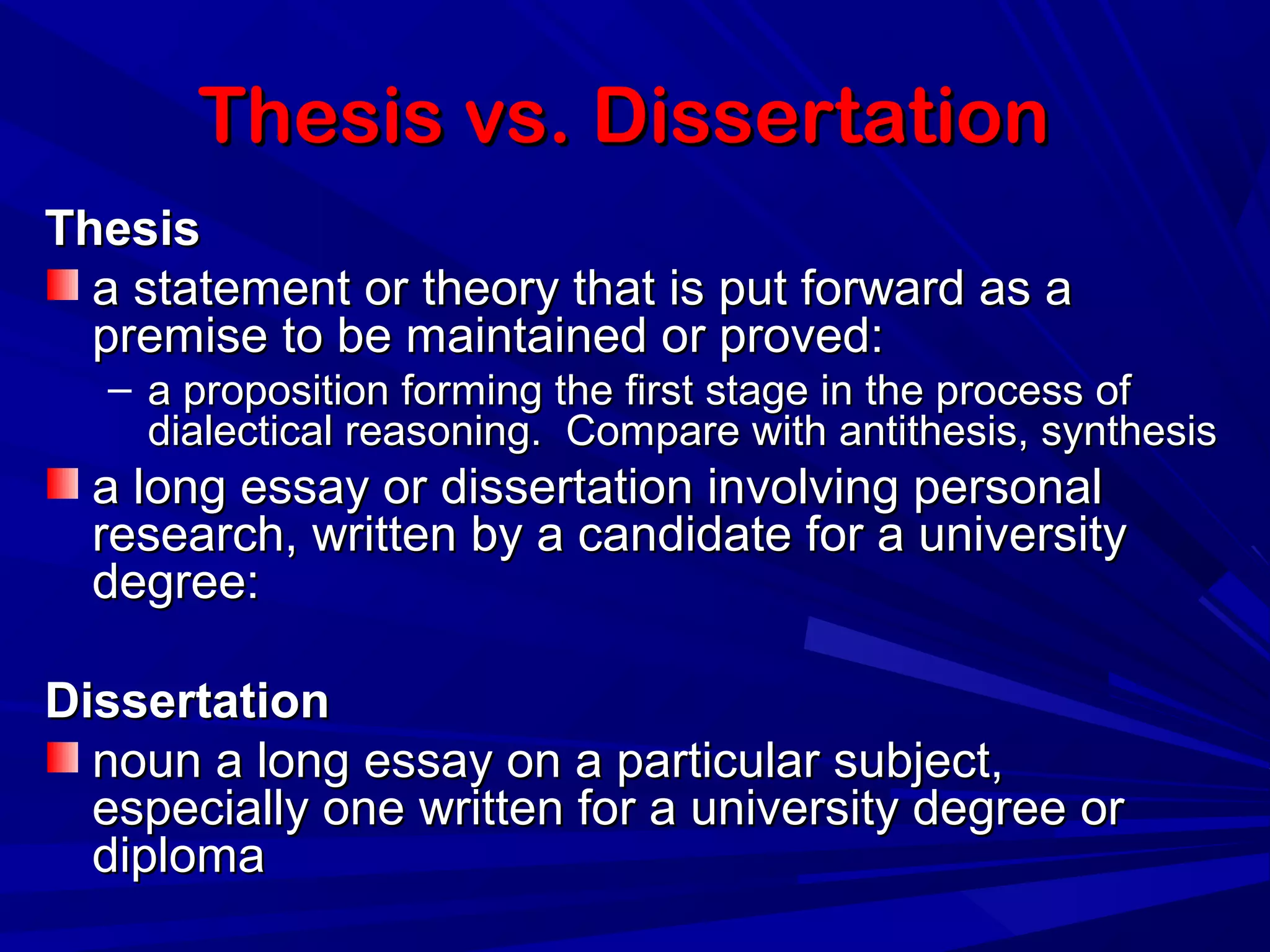 Thesis vs. Dissertation

Thesis

a statement or theory that is put forward as a premise to be maintained or proved:

– a proposition forming the first stage in the process of dialectical reasoning. Compare with antithesis, synthesis

a long essay or dissertation involving personal research, written by a candidate for a university degree:

Dissertation

noun a long essay on a particular subject, especially one written for a university degree or diploma